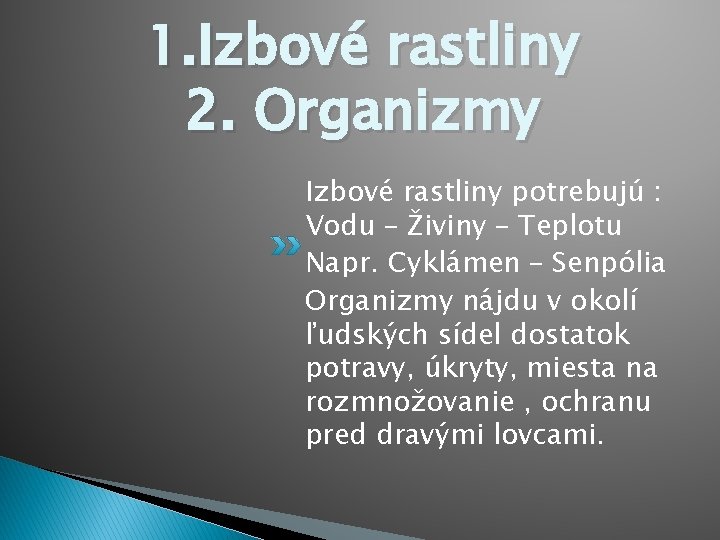 1.Izbové rastliny
2. Organizmy

Izbové rastliny potrebujú : Vodu – Živiny – Teplotu Napr. Cyklámen – Senpólia Organizmy nájdu v okolí ľudských sídel dostatok potravy, úkryty, miesta na rozmnožovanie , ochranu pred dravými lovcami.